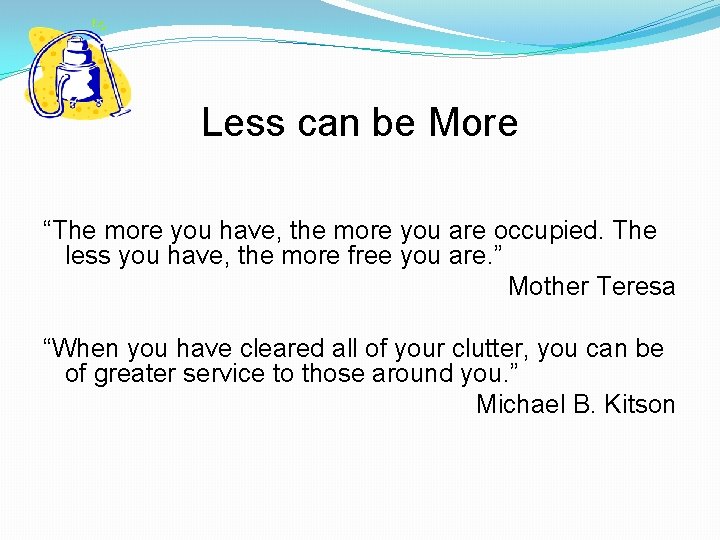 Less can be More

“The more you have, the more you are occupied. The less you have, the more free you are.”

Mother Teresa

“When you have cleared all of your clutter, you can be of greater service to those around you.”

Michael B. Kitson